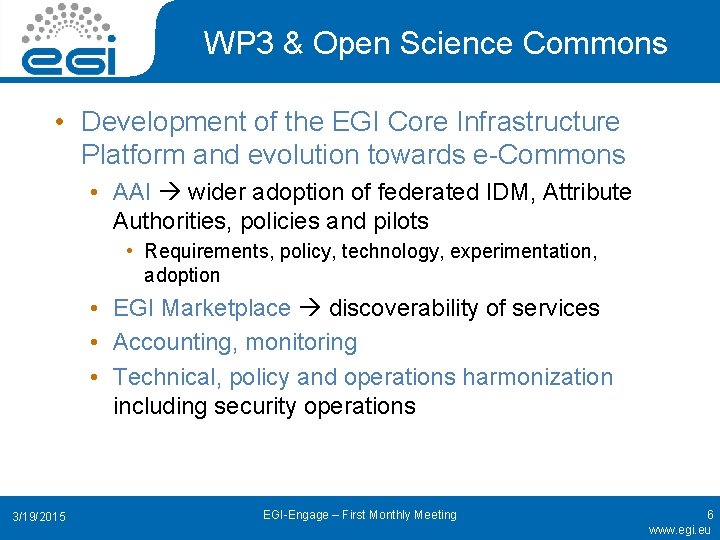 egi

WP3 & Open Science Commons

• Development of the EGI Core Infrastructure Platform and evolution towards e-Commons

• AAI → wider adoption of federated IDM, Attribute Authorities, policies and pilots

• Requirements, policy, technology, experimentation, adoption

• EGI Marketplace → discoverability of services

• Accounting, monitoring

• Technical, policy and operations harmonization including security operations

3/19/2015

EGI-Engage – First Monthly Meeting

6

www.egi.eu